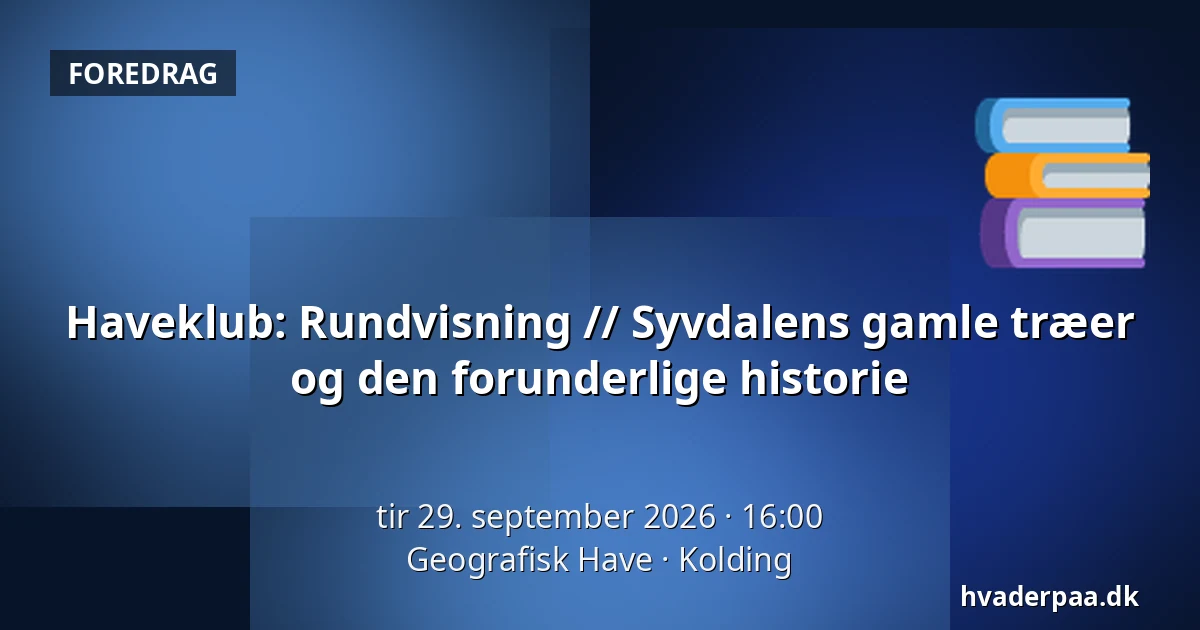 FOREDRAG

Haveklub: Rundvisning // Syvdalens gamle træer og den forunderlige historie

tir 29. september 2026 · 16:00
Geografisk Have · Kolding

hvaderpaa.dk